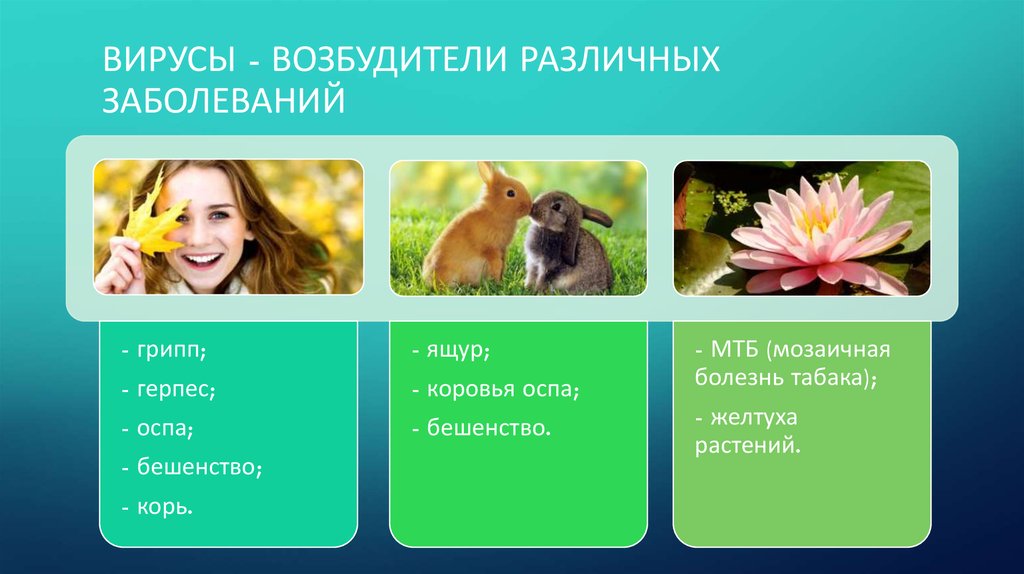 ВИРУСЫ - ВОЗБУДИТЕЛИ РАЗЛИЧНЫХ ЗАБОЛЕВАНИЙ

- грипп;

- герпес;

- оспа;

- бешенство;

- корь.

- ящур;

- коровья оспа;

- бешенство.

- МТБ (мозаичная болезнь табака);

- желтуха растений.